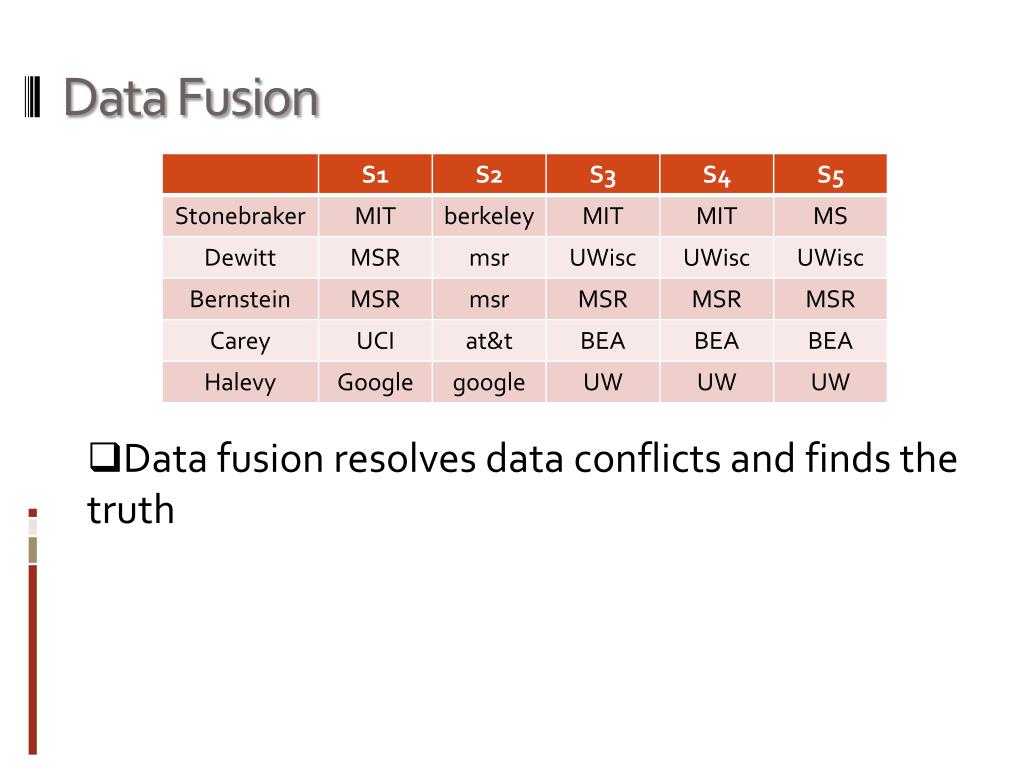 Data Fusion

| | S1 | S2 | S3 | S4 | S5 |
|---|---|---|---|---|---|
| Stonebraker | MIT | berkeley | MIT | MIT | MS |
| Dewitt | MSR | msr | UWisc | UWisc | UWisc |
| Bernstein | MSR | msr | MSR | MSR | MSR |
| Carey | UCI | at&t | BEA | BEA | BEA |
| Halevy | Google | google | UW | UW | UW |

❑Data fusion resolves data conflicts and finds the truth